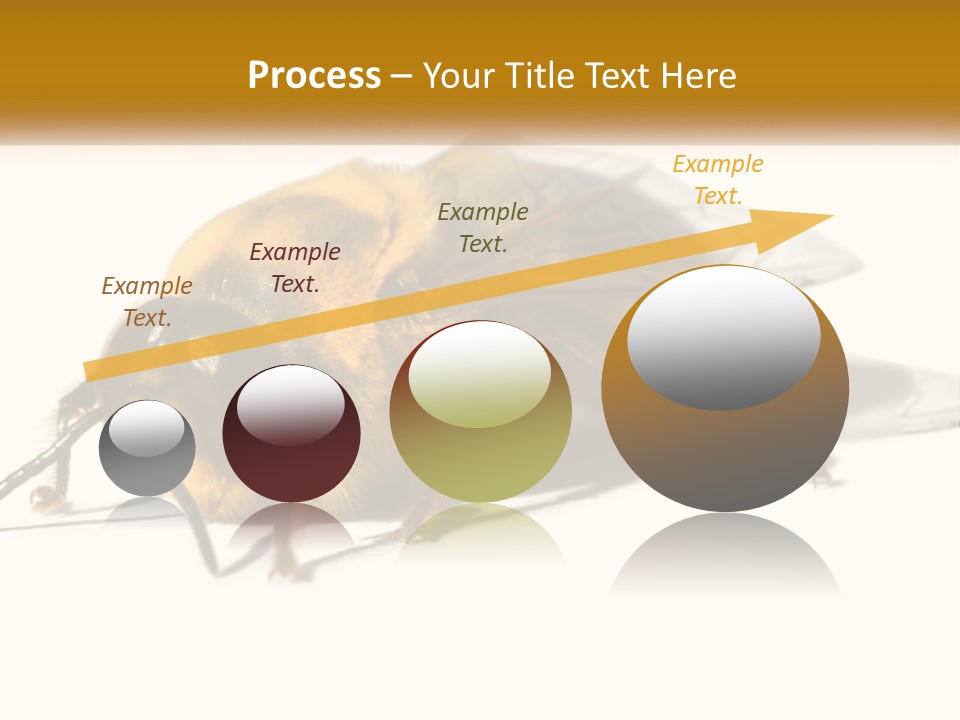 Process – Your Title Text Here

Example Text.

Example Text.

Example Text.

Example Text.